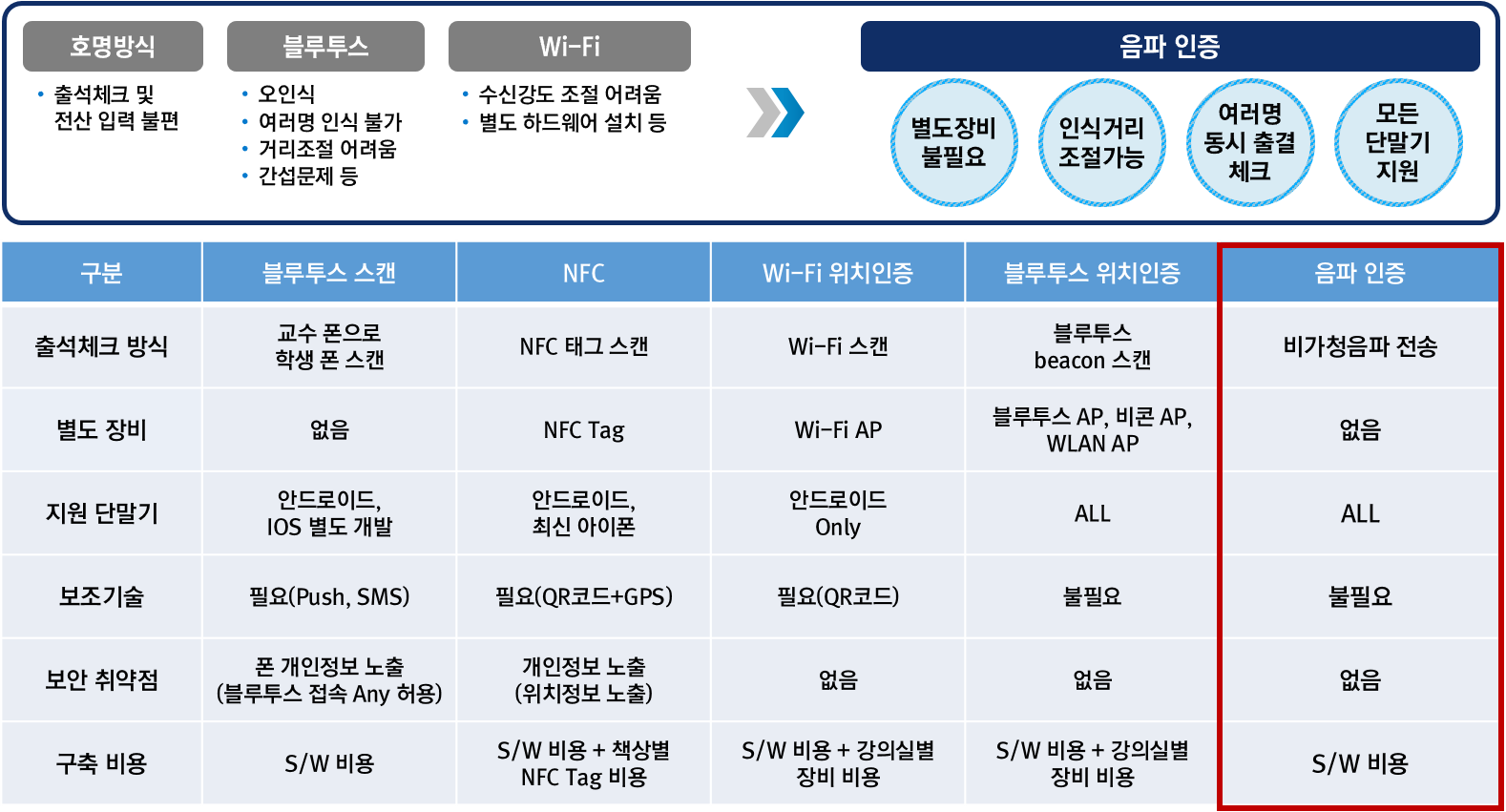 호명방식
• 출석체크 및 전산 입력 불편

블루투스
• 오인식
• 여러명 인식 불가
• 거리조절 어려움
• 간섭문제 등

Wi-Fi
• 수신강도 조절 어려움
• 별도 하드웨어 설치 등

음파 인증
별도장비 불필요
인식거리 조절가능
여러명 동시 출결 체크
모든 단말기 지원

| 구분 | 블루투스 스캔 | NFC | Wi-Fi 위치인증 | 블루투스 위치인증 | 음파 인증 |
|---|---|---|---|---|---|
| 출석체크 방식 | 교수 폰으로 학생 폰 스캔 | NFC 태그 스캔 | Wi-Fi 스캔 | 블루투스 beacon 스캔 | 비가청음파 전송 |
| 별도 장비 | 없음 | NFC Tag | Wi-Fi AP | 블루투스 AP, 비콘 AP, WLAN AP | 없음 |
| 지원 단말기 | 안드로이드, IOS 별도 개발 | 안드로이드, 최신 아이폰 | 안드로이드 Only | ALL | ALL |
| 보조기술 | 필요(Push, SMS) | 필요(QR코드+GPS) | 필요(QR코드) | 불필요 | 불필요 |
| 보안 취약점 | 폰 개인정보 노출 (블루투스 접속 Any 허용) | 개인정보 노출 (위치정보 노출) | 없음 | 없음 | 없음 |
| 구축 비용 | S/W 비용 | S/W 비용 + 책상별 NFC Tag 비용 | S/W 비용 + 강의실별 장비 비용 | S/W 비용 + 강의실별 장비 비용 | S/W 비용 |